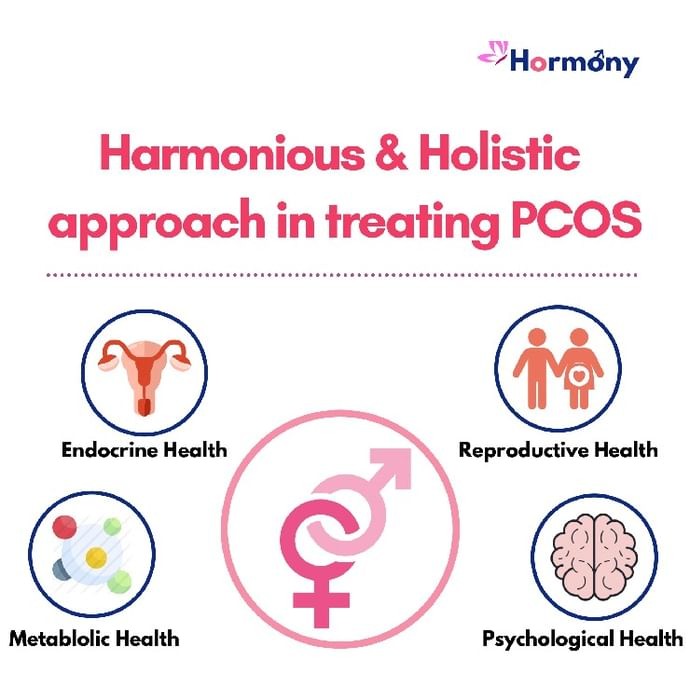 Hormony

Harmonious & Holistic approach in treating PCOS

Endocrine Health

Reproductive Health

Metablolic Health

Psychological Health